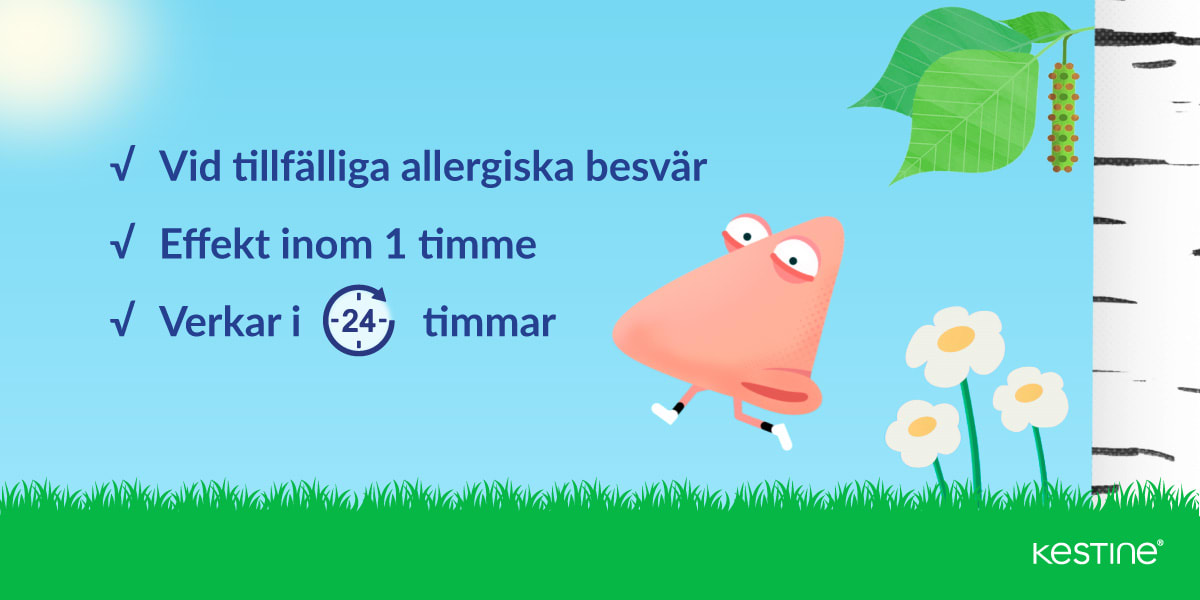 √ Vid tillfälliga allergiska besvär

√ Effekt inom 1 timme

√ Verkar i 24 timmar

KESTINE®